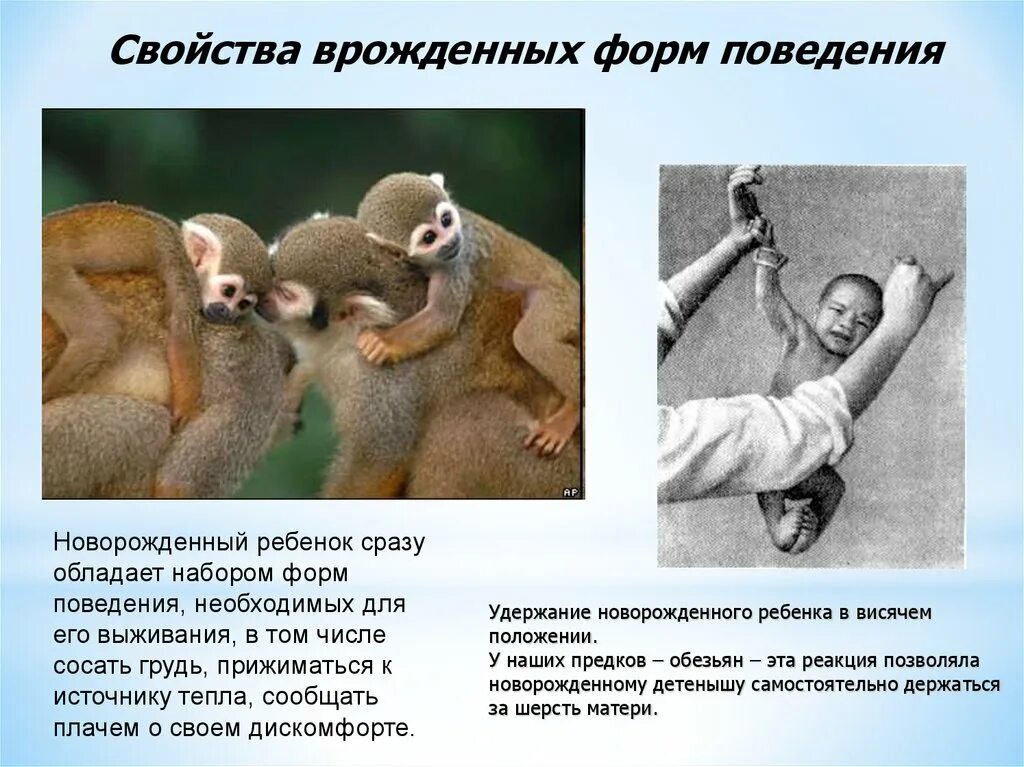 Свойства врожденных форм поведения

AP

Новорожденный ребенок сразу обладает набором форм поведения, необходимых для его выживания, в том числе сосать грудь, прижиматься к источнику тепла, сообщать плачем о своем дискомфорте.

Удержание новорожденного ребенка в висячем положении.
У наших предков – обезьян – эта реакция позволяла новорожденному детенышу самостоятельно держаться за шерсть матери.